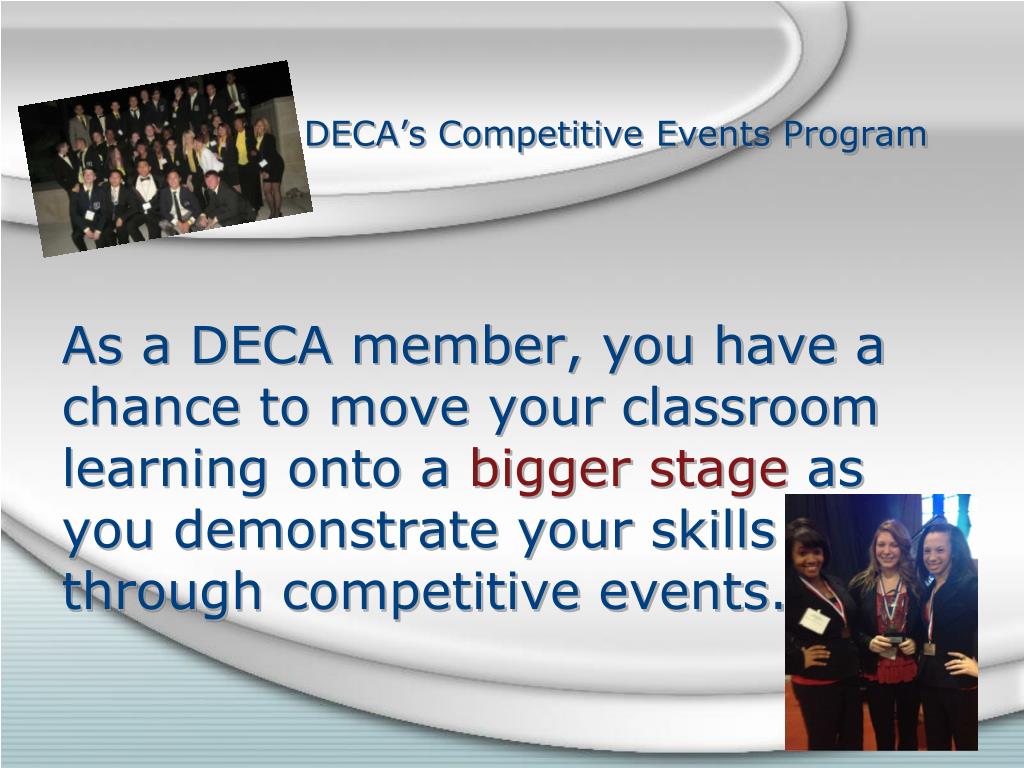 DECA’s Competitive Events Program

As a DECA member, you have a chance to move your classroom learning onto a bigger stage as you demonstrate your skills through competitive events.